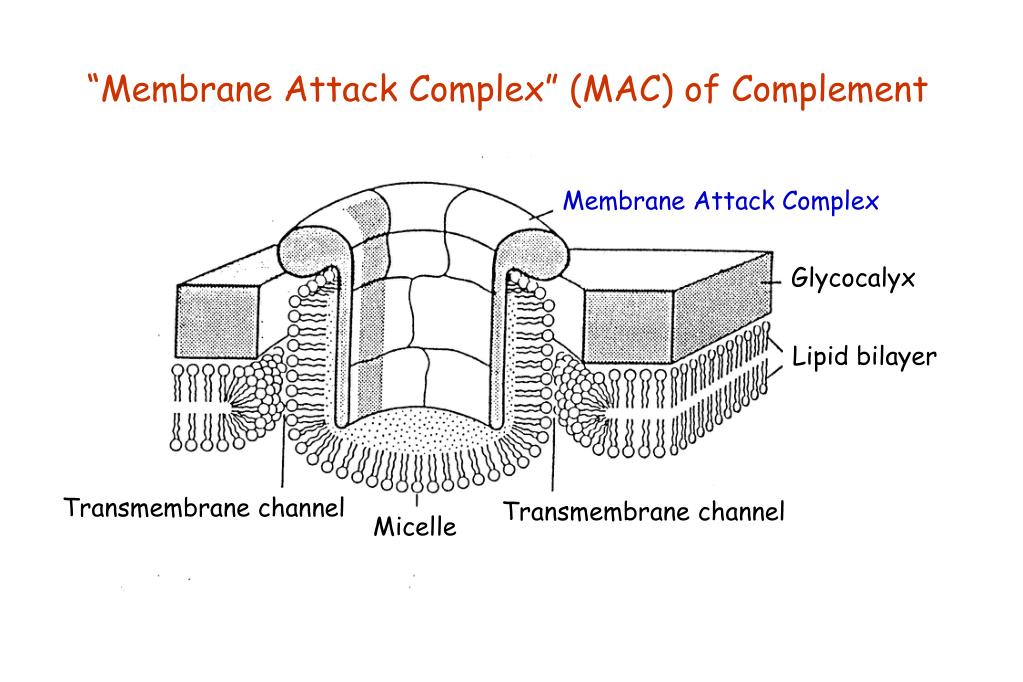 “Membrane Attack Complex” (MAC) of Complement

Membrane Attack Complex

Glycocalyx

Lipid bilayer

Transmembrane channel

Micelle

Transmembrane channel